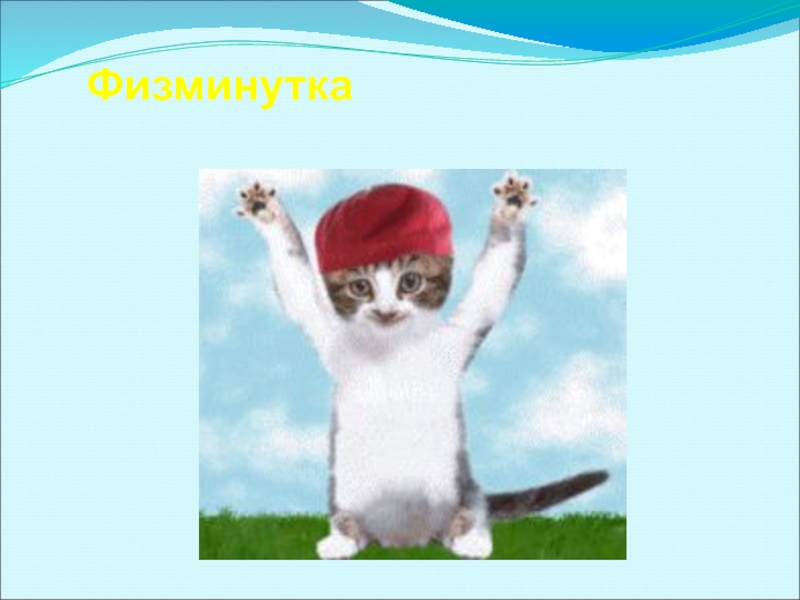 Физминутка